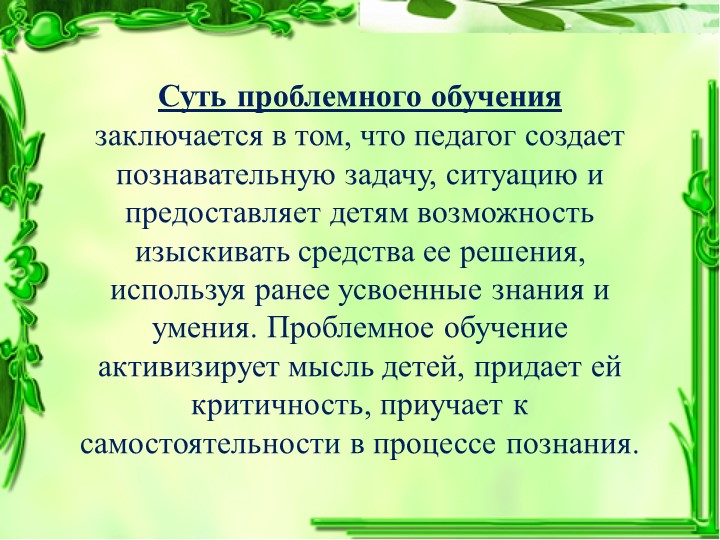 Суть проблемного обучения заключается в том, что педагог создает познавательную задачу, ситуацию и предоставляет детям возможность изыскивать средства ее решения, используя ранее усвоенные знания и умения. Проблемное обучение активизирует мысль детей, придает ей критичность, приучает к самостоятельности в процессе познания.